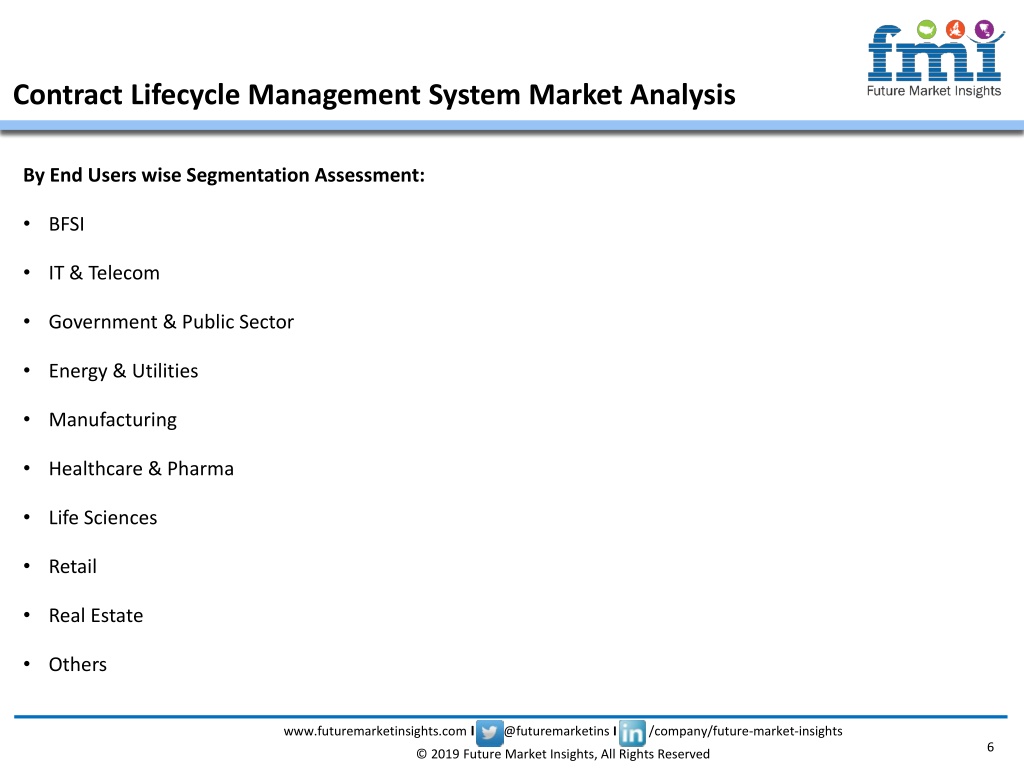 fmi
Future Market Insights

Contract Lifecycle Management System Market Analysis

By End Users wise Segmentation Assessment:

• BFSI

• IT & Telecom

• Government & Public Sector

• Energy & Utilities

• Manufacturing

• Healthcare & Pharma

• Life Sciences

• Retail

• Real Estate

• Others

www.futuremarketinsights.com I @futuremarketins I in /company/future-market-insights
© 2019 Future Market Insights, All Rights Reserved
6